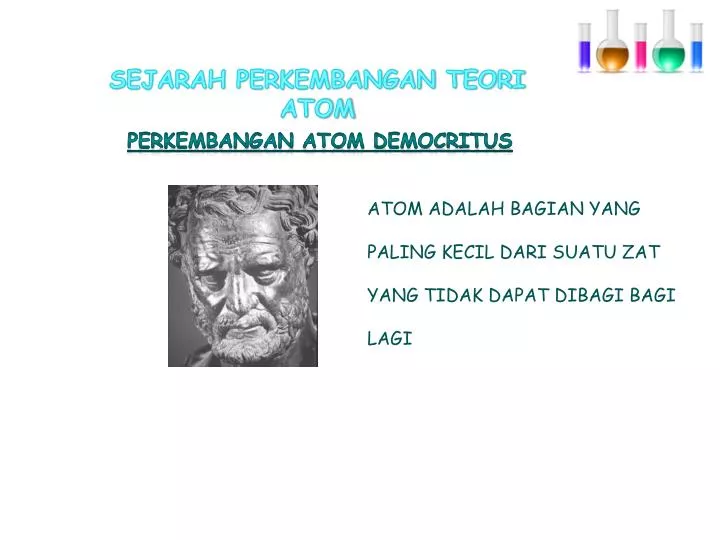 SEJARAH PERKEMBANGAN TEORI ATOM

PERKEMBANGAN ATOM DEMOCRITUS

ATOM ADALAH BAGIAN YANG PALING KECIL DARI SUATU ZAT YANG TIDAK DAPAT DIBAGI BAGI LAGI